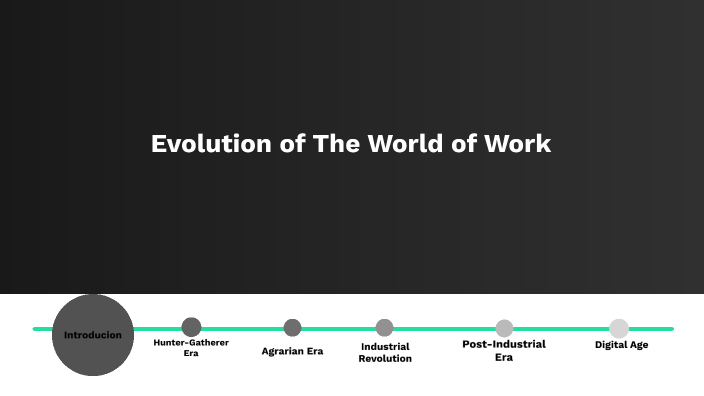 Evolution of The World of Work

Introducion

Hunter-Gatherer Era

Agrarian Era

Industrial Revolution

Post-Industrial Era

Digital Age